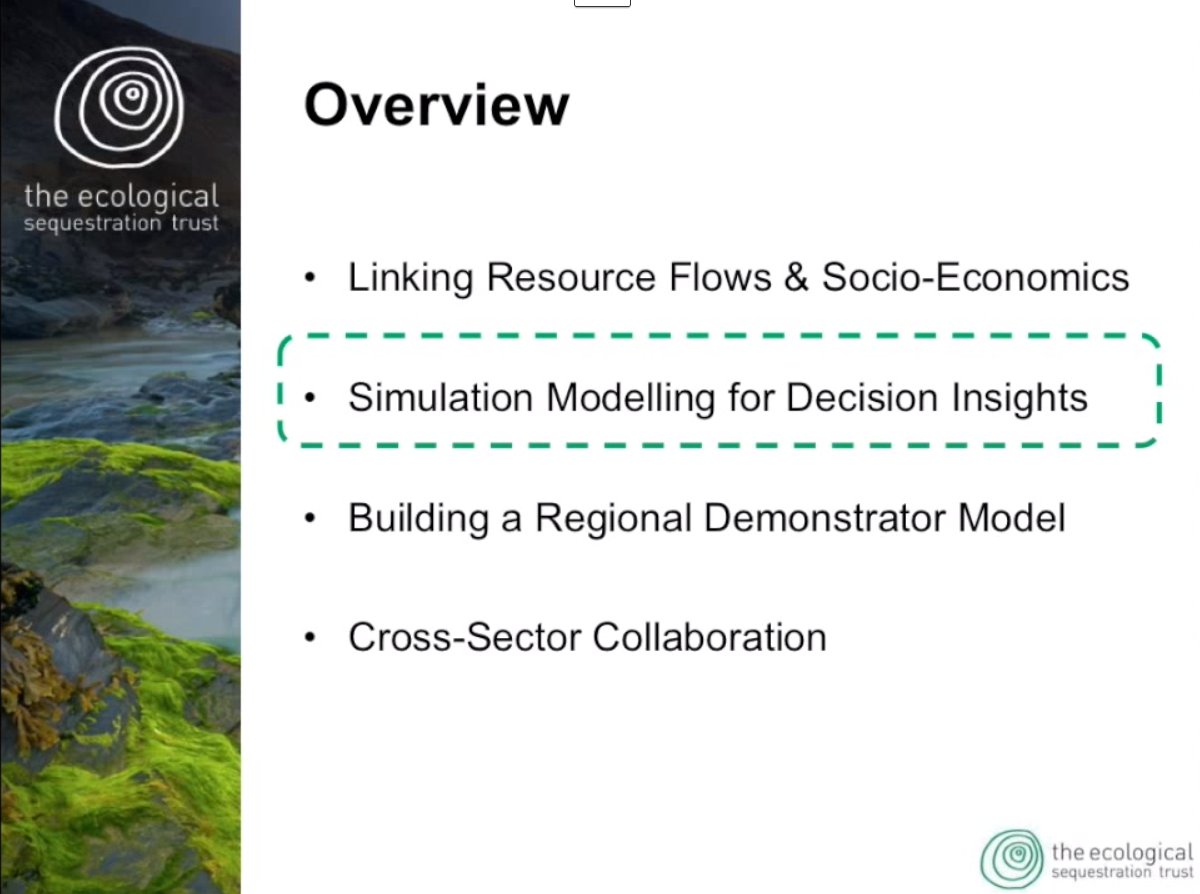 the ecological sequestration trust

Overview

• Linking Resource Flows & Socio-Economics

• Simulation Modelling for Decision Insights

• Building a Regional Demonstrator Model

• Cross-Sector Collaboration

the ecological sequestration trust